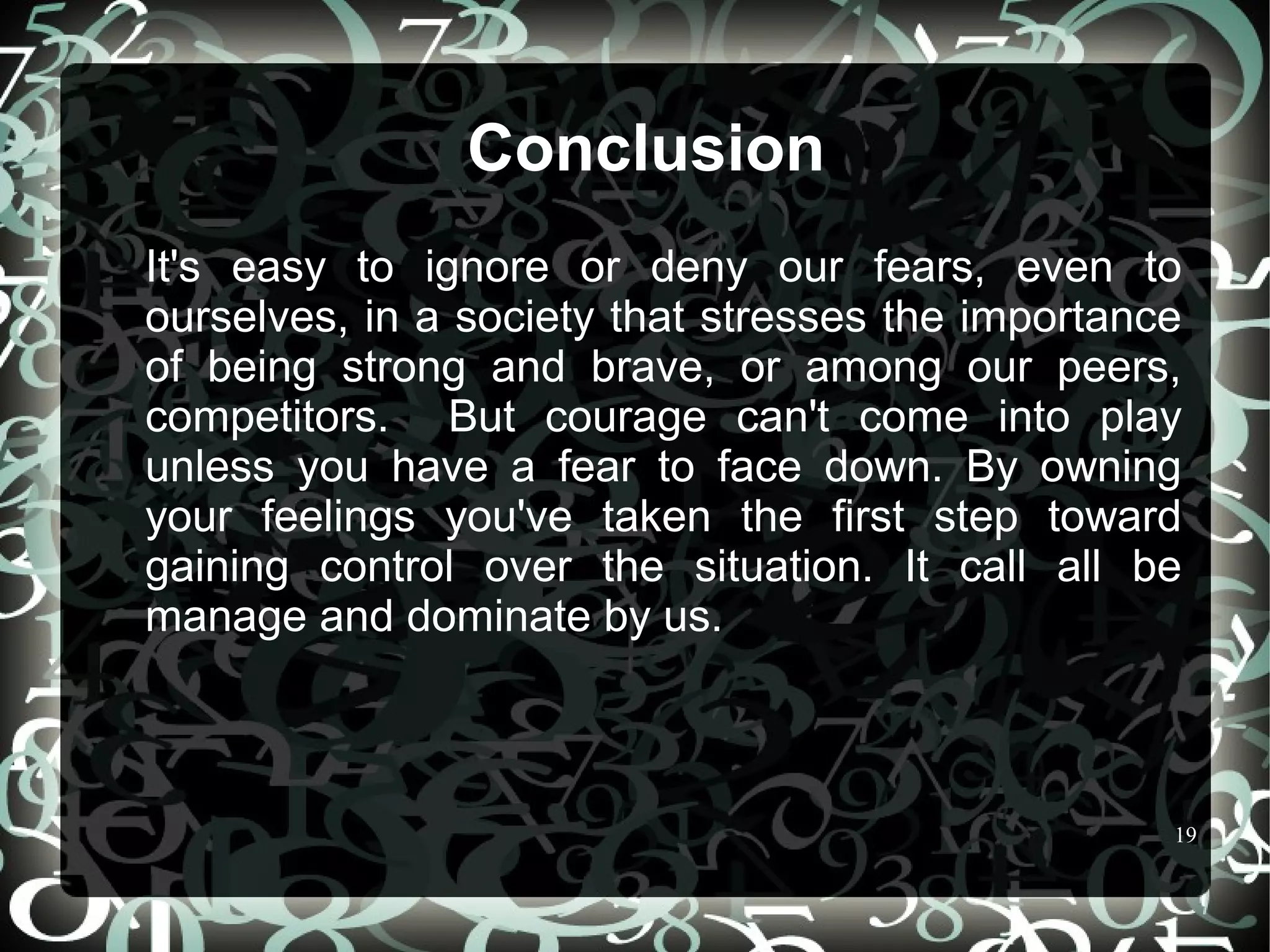 Conclusion

It's easy to ignore or deny our fears, even to ourselves, in a society that stresses the importance of being strong and brave, or among our peers, competitors.  But courage can't come into play unless you have a fear to face down. By owning your feelings you've taken the first step toward gaining control over the situation. It call all be manage and dominate by us.

19